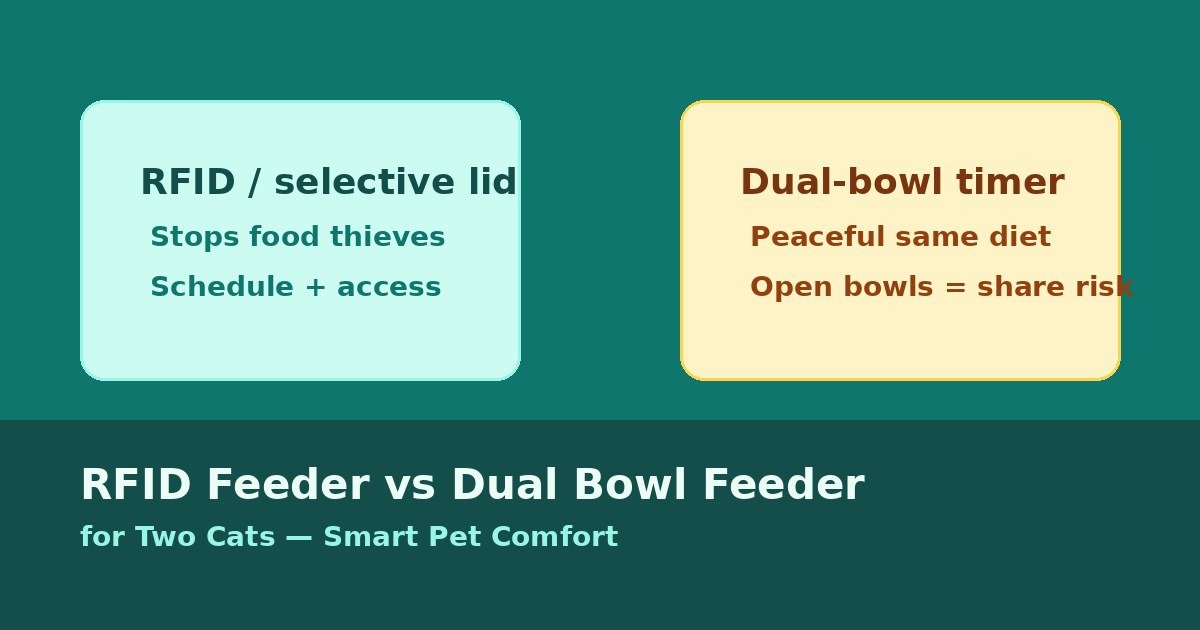 RFID / selective lid

Stops food thieves

Schedule + access

Dual-bowl timer

Peaceful same diet

Open bowls = share risk

RFID Feeder vs Dual Bowl Feeder

for Two Cats — Smart Pet Comfort